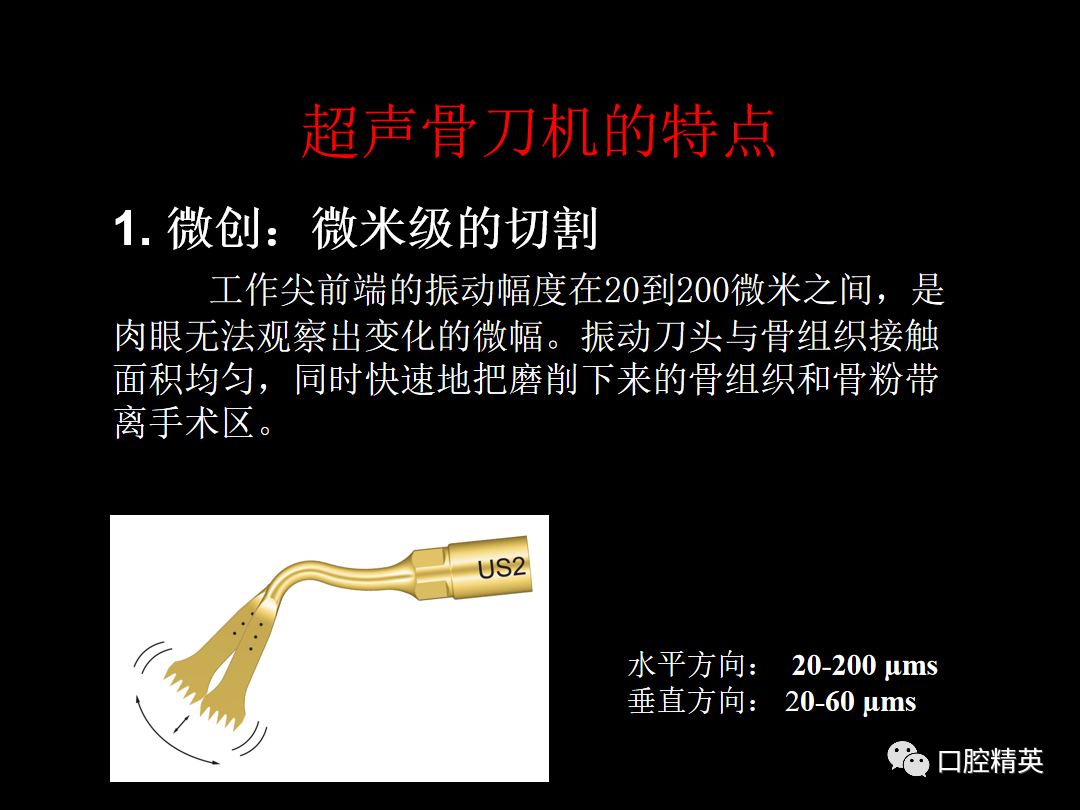 超声骨刀机的特点

1. 微创：微米级的切割

工作尖前端的振动幅度在20到200微米之间，是肉眼无法观察出变化的微幅。振动刀头与骨组织接触面积均匀，同时快速地把磨削下来的骨组织和骨粉带离手术区。

US2

水平方向： 20-200 μms
垂直方向： 20-60 μms

口腔精英